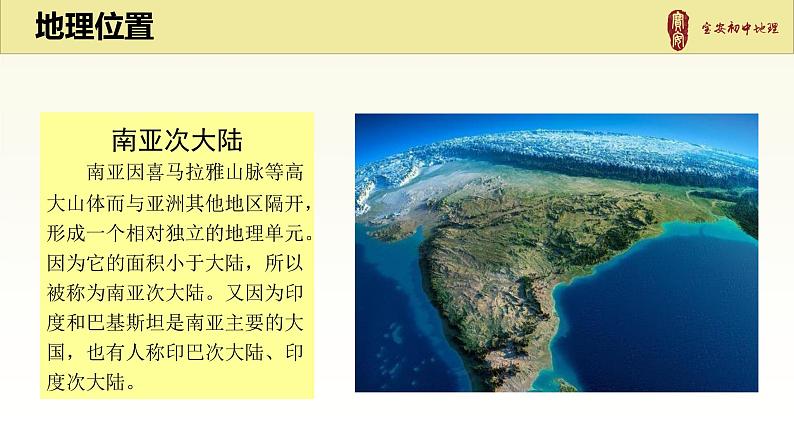 地理位置

宝安初中地理

南亚次大陆

南亚因喜马拉雅山脉等高大山体而与亚洲其他地区隔开，形成一个相对独立的地理单元。因为它的面积小于大陆，所以被称为南亚次大陆。又因为印度和巴基斯坦是南亚主要的大国，也有人称印巴次大陆、印度次大陆。